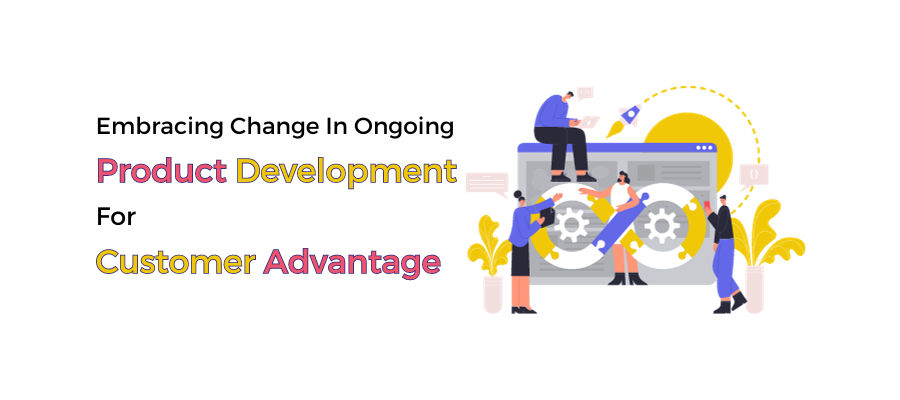 Embracing Change In Ongoing
Product Development
For
Customer Advantage